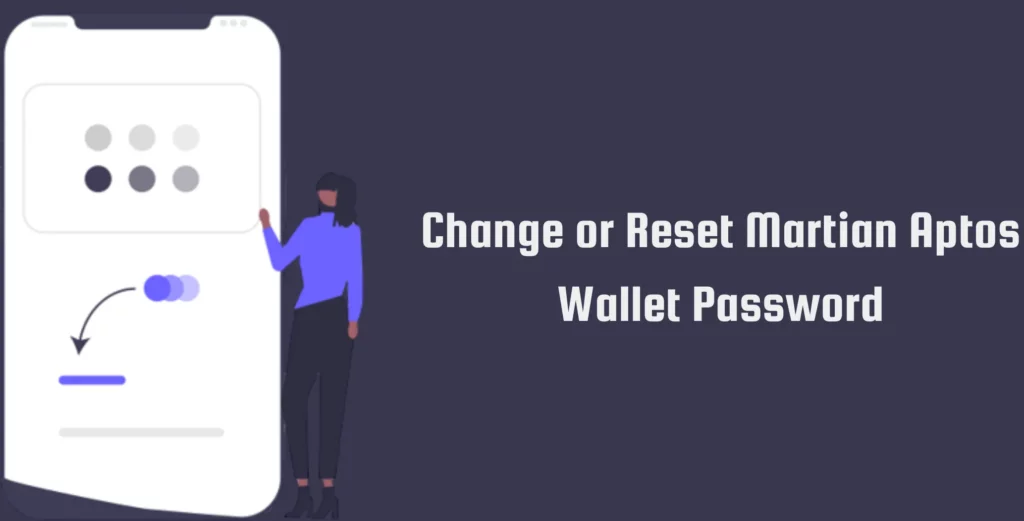 Change or Reset Martian Aptos Wallet Password